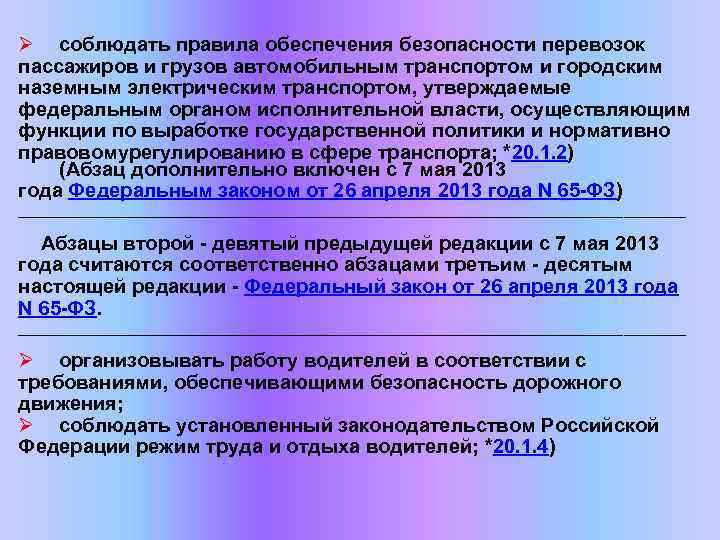 ➢ соблюдать правила обеспечения безопасности перевозок пассажиров и грузов автомобильным транспортом и городским наземным электрическим транспортом, утверждаемые федеральным органом исполнительной власти, осуществляющим функции по выработке государственной политики и нормативно правовомурегулированию в сфере транспорта; *20.1.2)
(Абзац дополнительно включен с 7 мая 2013 года Федеральным законом от 26 апреля 2013 года N 65-ФЗ)

Абзацы второй - девятый предыдущей редакции с 7 мая 2013 года считаются соответственно абзацами третьим - десятым настоящей редакции - Федеральный закон от 26 апреля 2013 года N 65-ФЗ.

➢ организовывать работу водителей в соответствии с требованиями, обеспечивающими безопасность дорожного движения;
➢ соблюдать установленный законодательством Российской Федерации режим труда и отдыха водителей; *20.1.4)